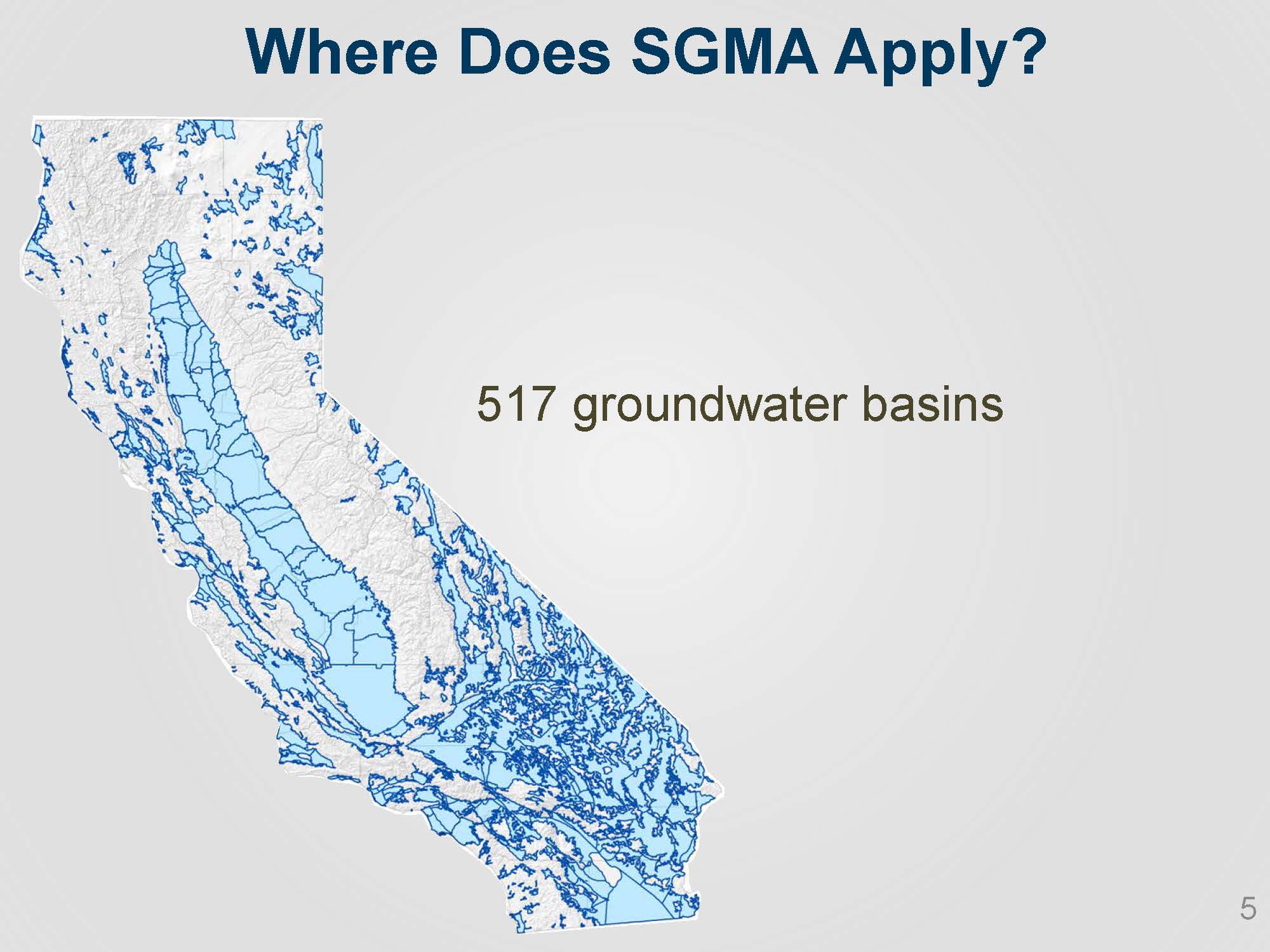 Where Does SGMA Apply?

517 groundwater basins

5